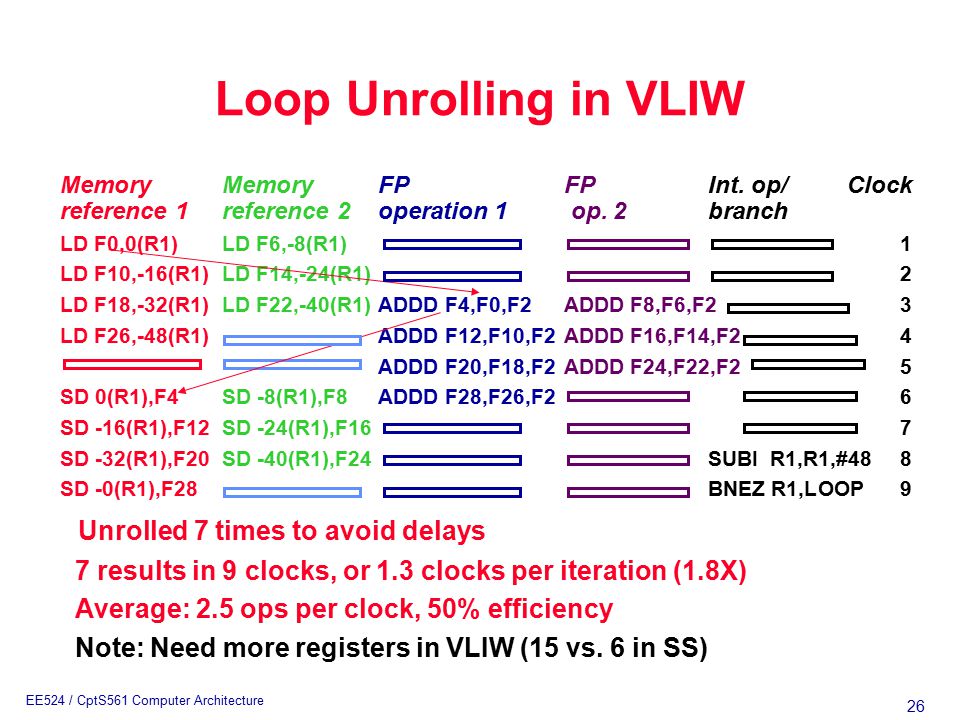 Loop Unrolling in VLIW

| Memory reference 1 | Memory reference 2 | FP operation 1 | FP op. 2 | Int. op/ branch | Clock |
|---|---|---|---|---|---|
| LD F0,0(R1) | LD F6,-8(R1) | | | | 1 |
| LD F10,-16(R1) | LD F14,-24(R1) | | | | 2 |
| LD F18,-32(R1) | LD F22,-40(R1) | ADDD F4,F0,F2 | ADDD F8,F6,F2 | | 3 |
| LD F26,-48(R1) | | ADDD F12,F10,F2 | ADDD F16,F14,F2 | | 4 |
| | | ADDD F20,F18,F2 | ADDD F24,F22,F2 | | 5 |
| SD 0(R1),F4 | SD -8(R1),F8 | ADDD F28,F26,F2 | | | 6 |
| SD -16(R1),F12 | SD -24(R1),F16 | | | | 7 |
| SD -32(R1),F20 | SD -40(R1),F24 | | | SUBI R1,R1,#48 | 8 |
| SD -0(R1),F28 | | | | BNEZ R1,LOOP | 9 |

Unrolled 7 times to avoid delays

7 results in 9 clocks, or 1.3 clocks per iteration (1.8X)

Average: 2.5 ops per clock, 50% efficiency

Note: Need more registers in VLIW (15 vs. 6 in SS)

EE524 / CptS561 Computer Architecture

26